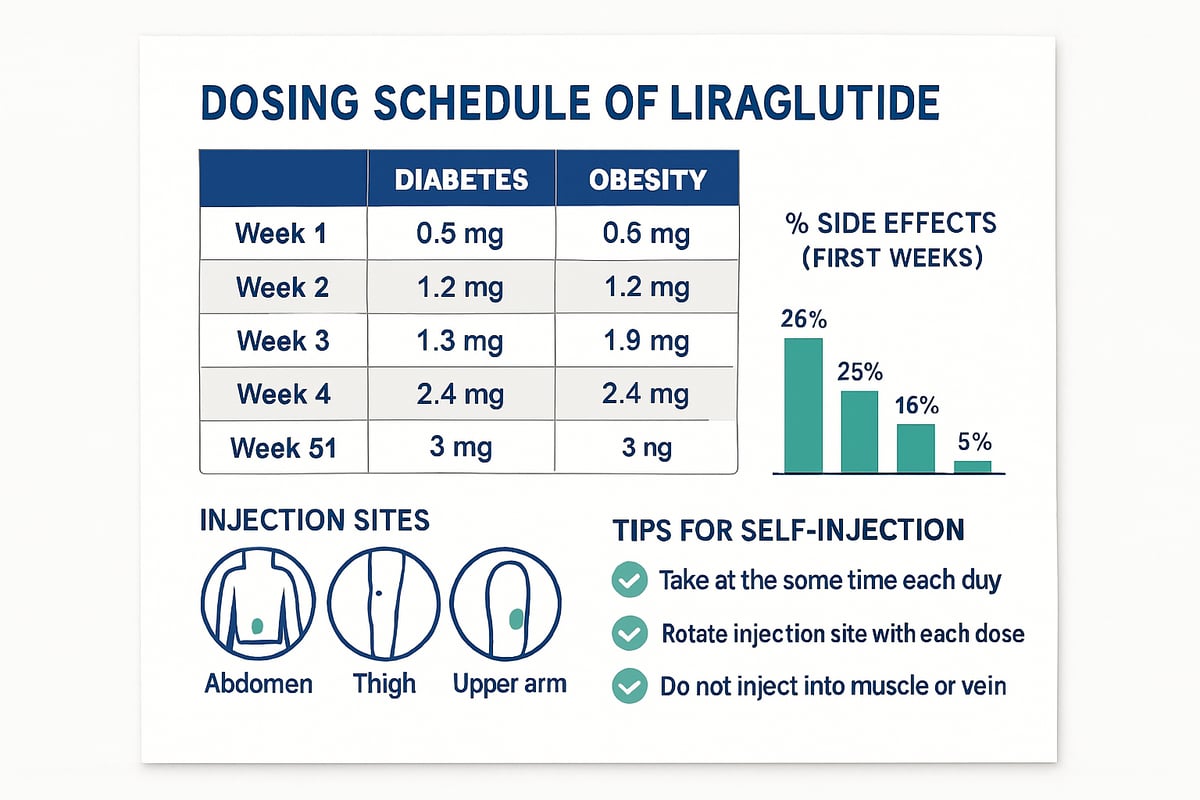 DOSING SCHEDULE OF LIRAGLUTIDE

| | DIABETES | OBESITY |
|---|---|---|
| Week 1 | 0.5 mg | 0.6 mg |
| Week 2 | 1.2 mg | 1.2 mg |
| Week 3 | 1.3 mg | 1.9 mg |
| Week 4 | 2.4 mg | 2.4 mg |
| Week 51 | 3 mg | 3 ng |

% SIDE EFFECTS (FIRST WEEKS)

26%
25%
16%
5%

INJECTION SITES

Abdomen
Thigh
Upper arm

TIPS FOR SELF-INJECTION

Take at the some time each duy

Rotate injection site with each dose

Do not inject into muscle or vein